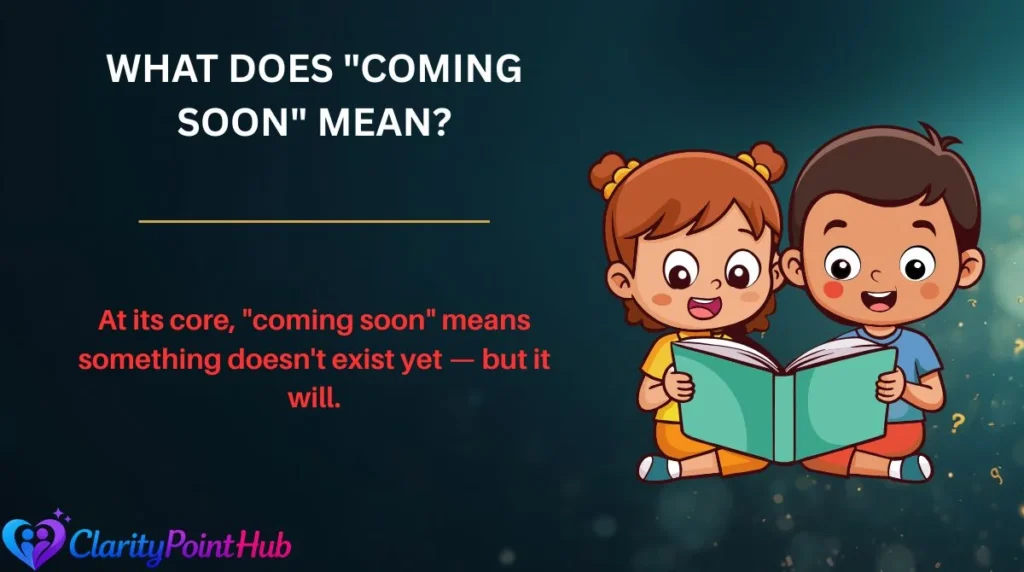 WHAT DOES "COMING SOON" MEAN?

At its core, "coming soon" means something doesn't exist yet — but it will.

ClarityPointHub